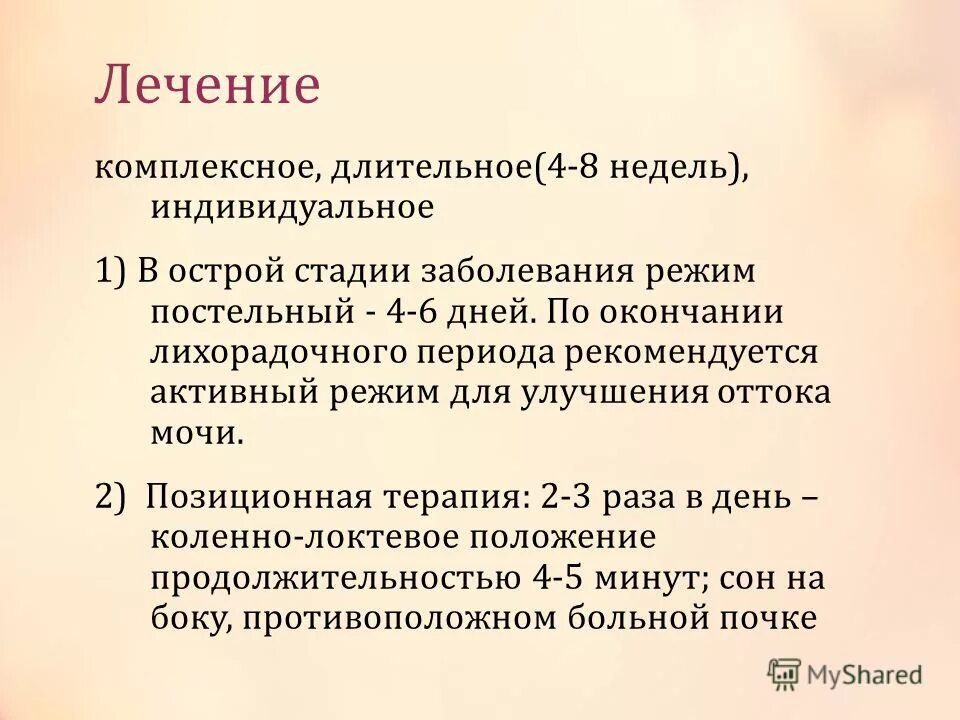 Лечение

комплексное, длительное(4-8 недель), индивидуальное

1) В острой стадии заболевания режим постельный - 4-6 дней. По окончании лихорадочного периода рекомендуется активный режим для улучшения оттока мочи.

2) Позиционная терапия: 2-3 раза в день – коленно-локтевое положение продолжительностью 4-5 минут; сон на боку, противоположном больной почке

MyShared